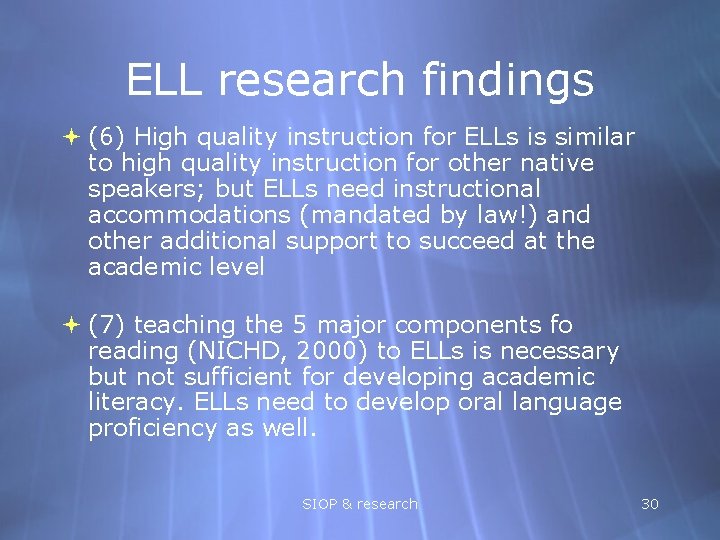 ELL research findings

(6) High quality instruction for ELLs is similar to high quality instruction for other native speakers; but ELLs need instructional accommodations (mandated by law!) and other additional support to succeed at the academic level

(7) teaching the 5 major components fo reading (NICHD, 2000) to ELLs is necessary but not sufficient for developing academic literacy. ELLs need to develop oral language proficiency as well.

SIOP & research

30